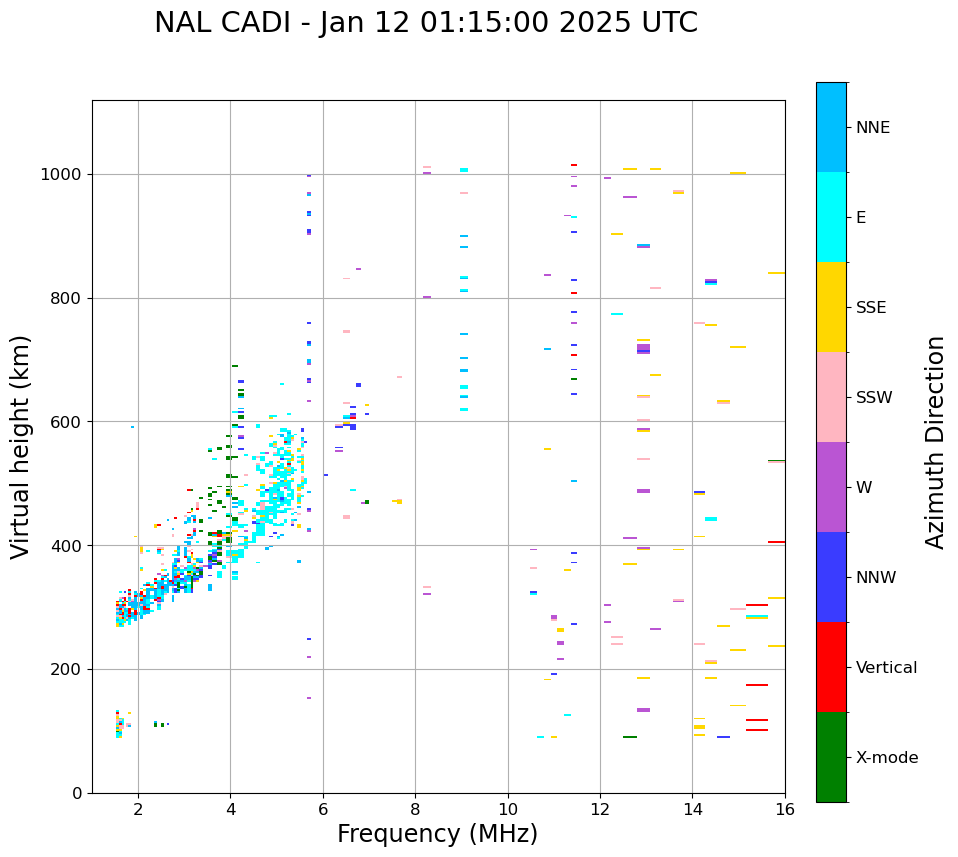 NAL CADI - Jan 12 01:15:00 2025 UTC

Virtual height (km)

1000
800
600
400
200
0

2
4
6
8
10
12
14
16

Frequency (MHz)

NNE
E
SSE
SSW
W
NNW
Vertical
X-mode

Azimuth Direction